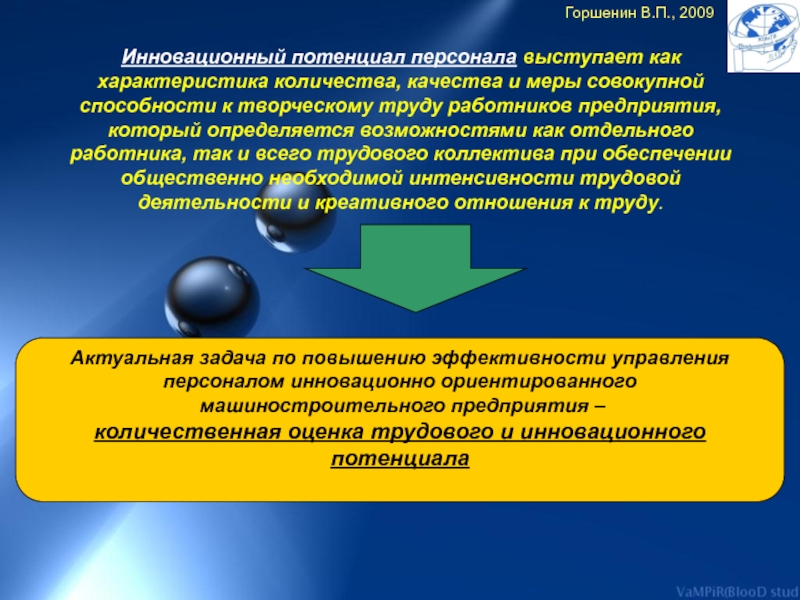 Горшенин В.П., 2009

Инновационный потенциал персонала выступает как характеристика количества, качества и меры совокупной способности к творческому труду работников предприятия, который определяется возможностями как отдельного работника, так и всего трудового коллектива при обеспечении общественно необходимой интенсивности трудовой деятельности и креативного отношения к труду.

Актуальная задача по повышению эффективности управления персоналом инновационно ориентированного машиностроительного предприятия – количественная оценка трудового и инновационного потенциала

VaMPiR(BlooD stud